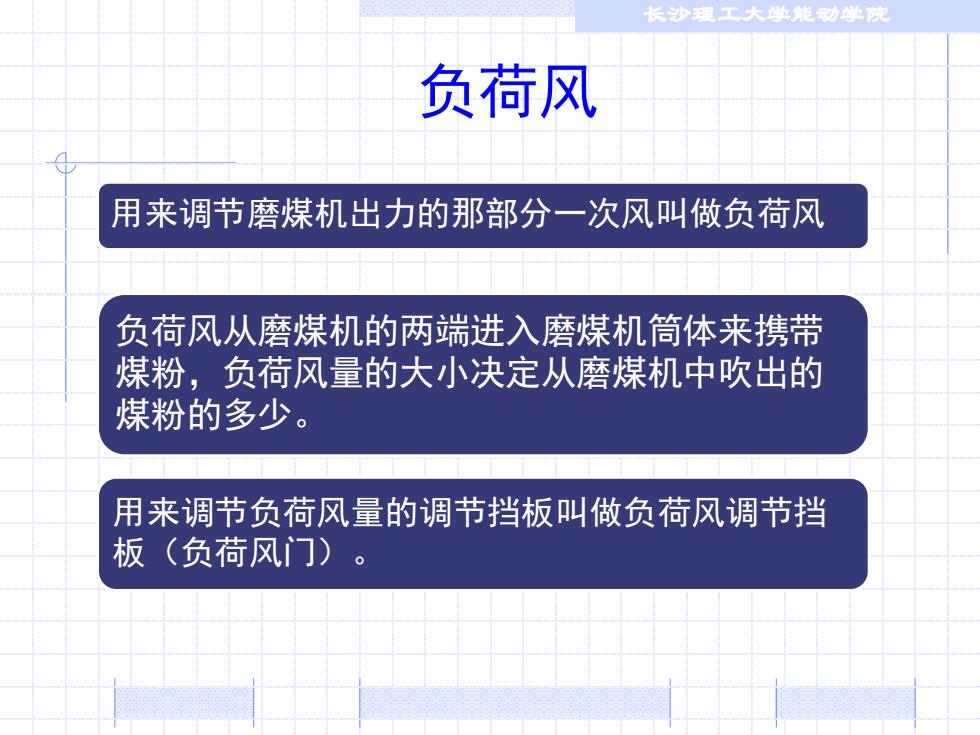 长沙理工大学能动学院

负荷风

用来调节磨煤机出力的那部分一次风叫做负荷风

负荷风从磨煤机的两端进入磨煤机筒体来携带煤粉，负荷风量的大小决定从磨煤机中吹出的煤粉的多少。

用来调节负荷风量的调节挡板叫做负荷风调节挡板（负荷风门）。